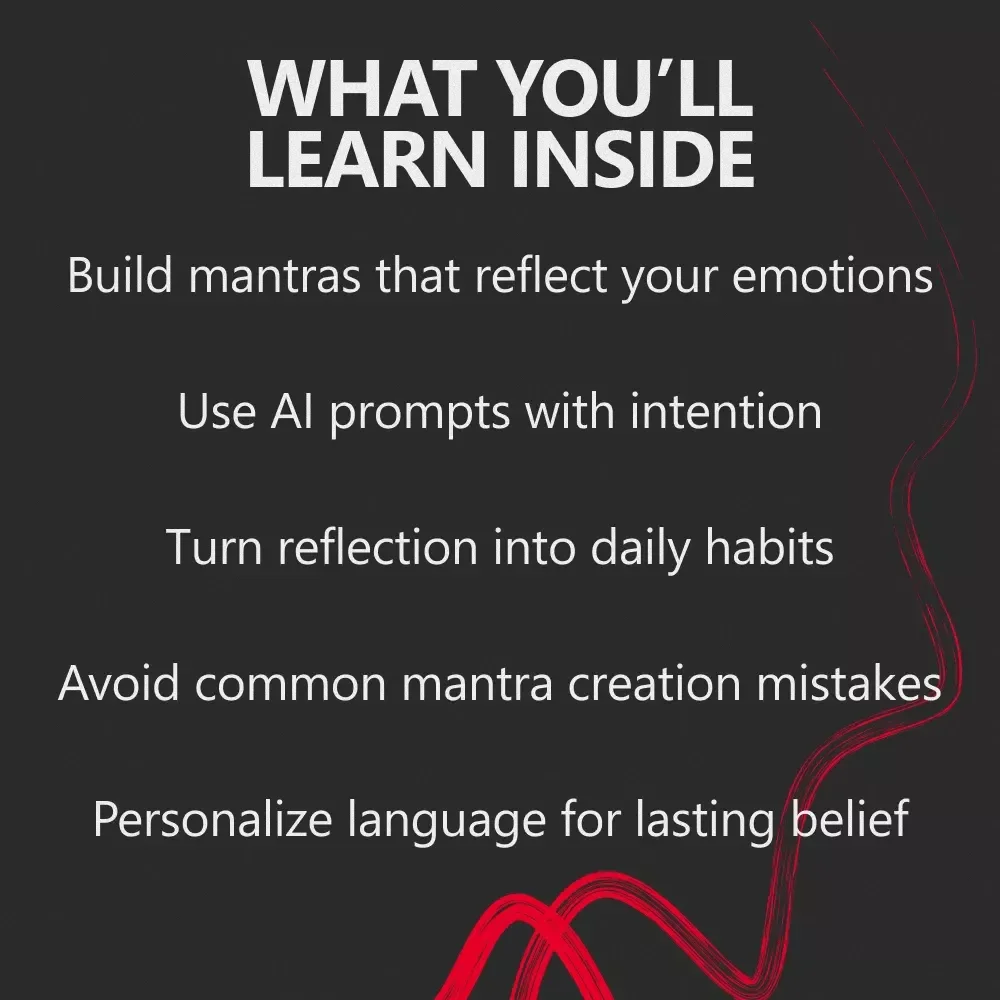 WHAT YOU'LL LEARN INSIDE

Build mantras that reflect your emotions

Use AI prompts with intention

Turn reflection into daily habits

Avoid common mantra creation mistakes

Personalize language for lasting belief